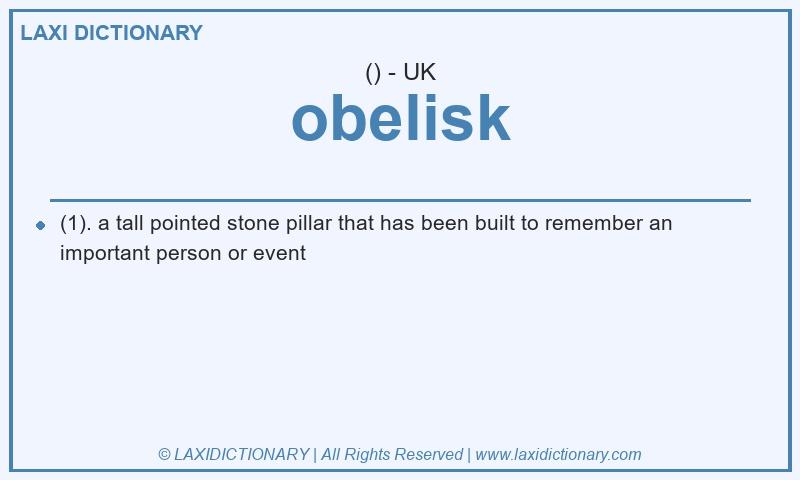 LAXI DICTIONARY

() - UK

obelisk

(1). a tall pointed stone pillar that has been built to remember an important person or event

© LAXIDICTIONARY | All Rights Reserved | www.laxidictionary.com